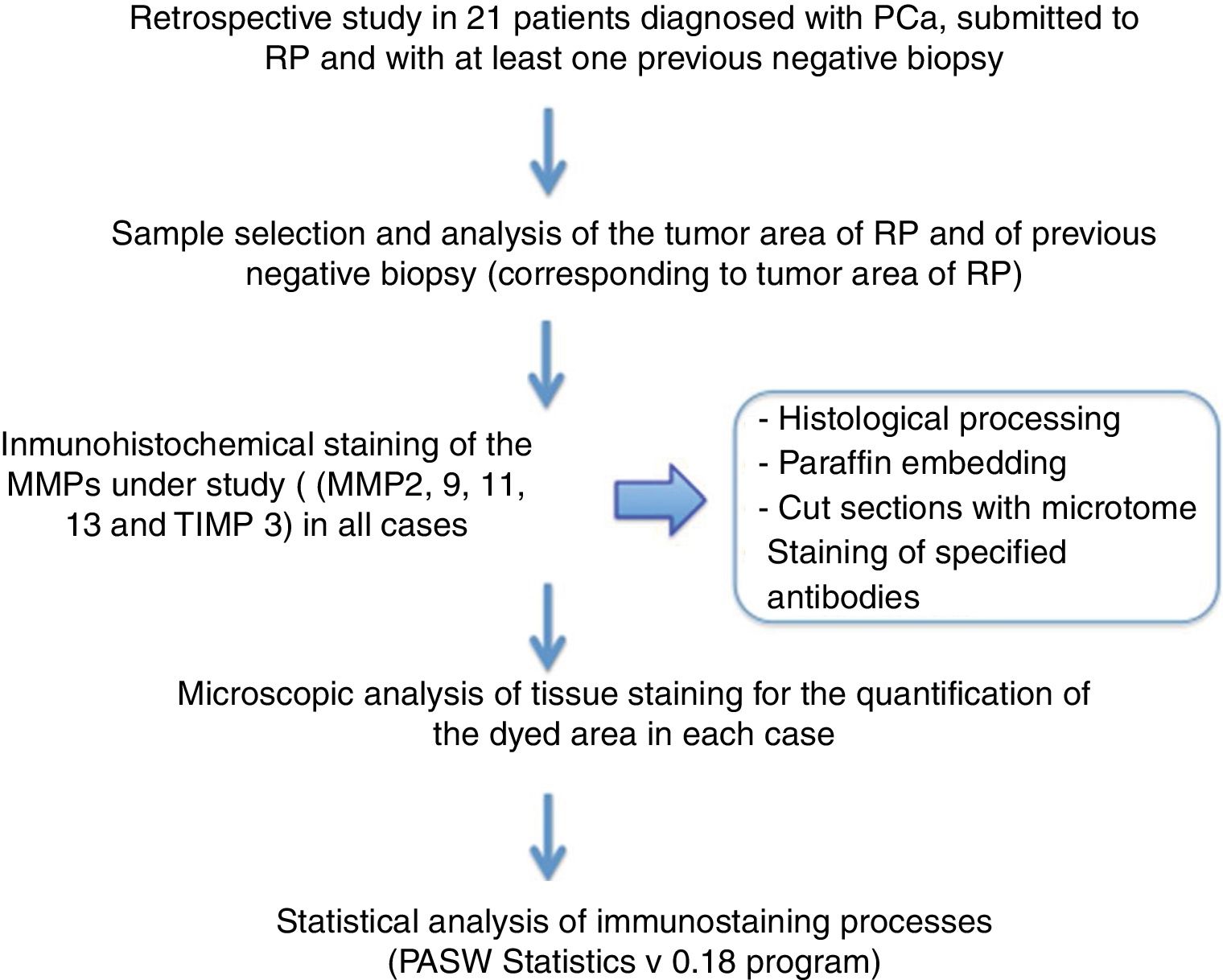 Retrospective study in 21 patients diagnosed with PCa, submitted to RP and with at least one previous negative biopsy

Sample selection and analysis of the tumor area of RP and of previous negative biopsy (corresponding to tumor area of RP)

Inmunohistochemical staining of the MMPs under study ( (MMP2, 9, 11, 13 and TIMP 3) in all cases

- Histological processing
- Paraffin embedding
- Cut sections with microtome
Staining of specified antibodies

Microscopic analysis of tissue staining for the quantification of the dyed area in each case

Statistical analysis of immunostaining processes (PASW Statistics v 0.18 program)